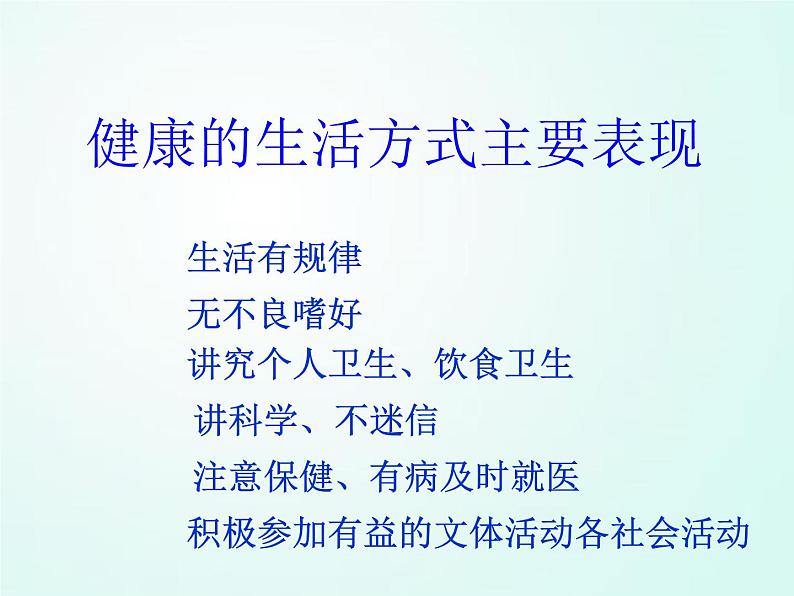 健康的生活方式主要表现

生活有规律

无不良嗜好

讲究个人卫生、饮食卫生

讲科学、不迷信

注意保健、有病及时就医

积极参加有益的文体活动各社会活动